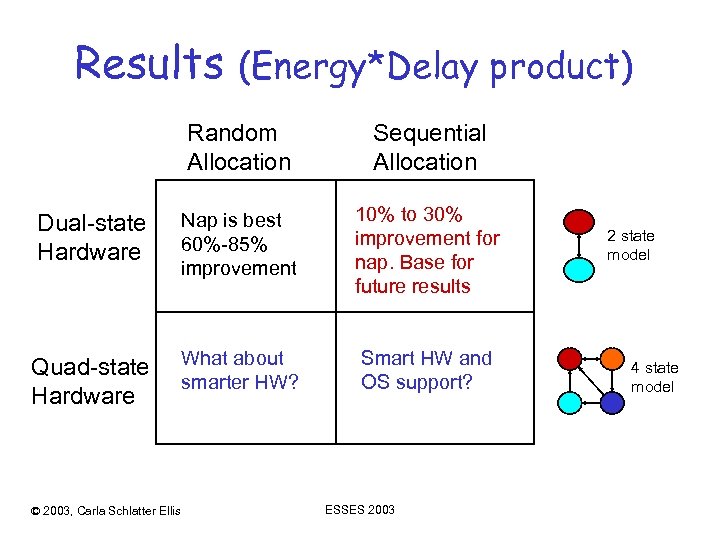 Results (Energy*Delay product)

| | Random Allocation | Sequential Allocation |
|---|---|---|
| Dual-state Hardware | Nap is best 60%-85% improvement | 10% to 30% improvement for nap. Base for future results |
| Quad-state Hardware | What about smarter HW? | Smart HW and OS support? |

2 state model

4 state model

© 2003, Carla Schlatter Ellis

ESSES 2003